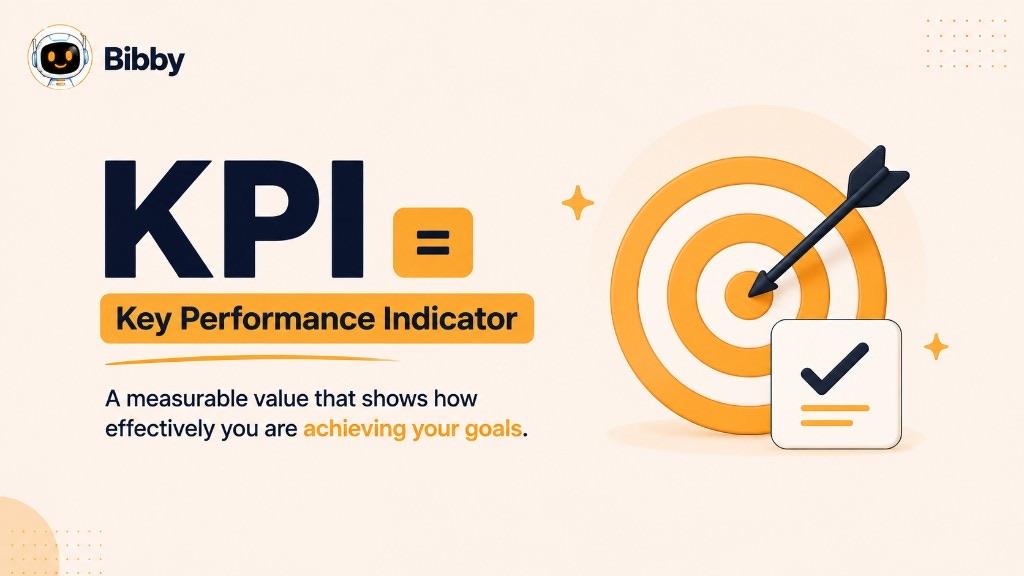 Bibby

KPI =

Key Performance Indicator

A measurable value that shows how effectively you are achieving your goals.